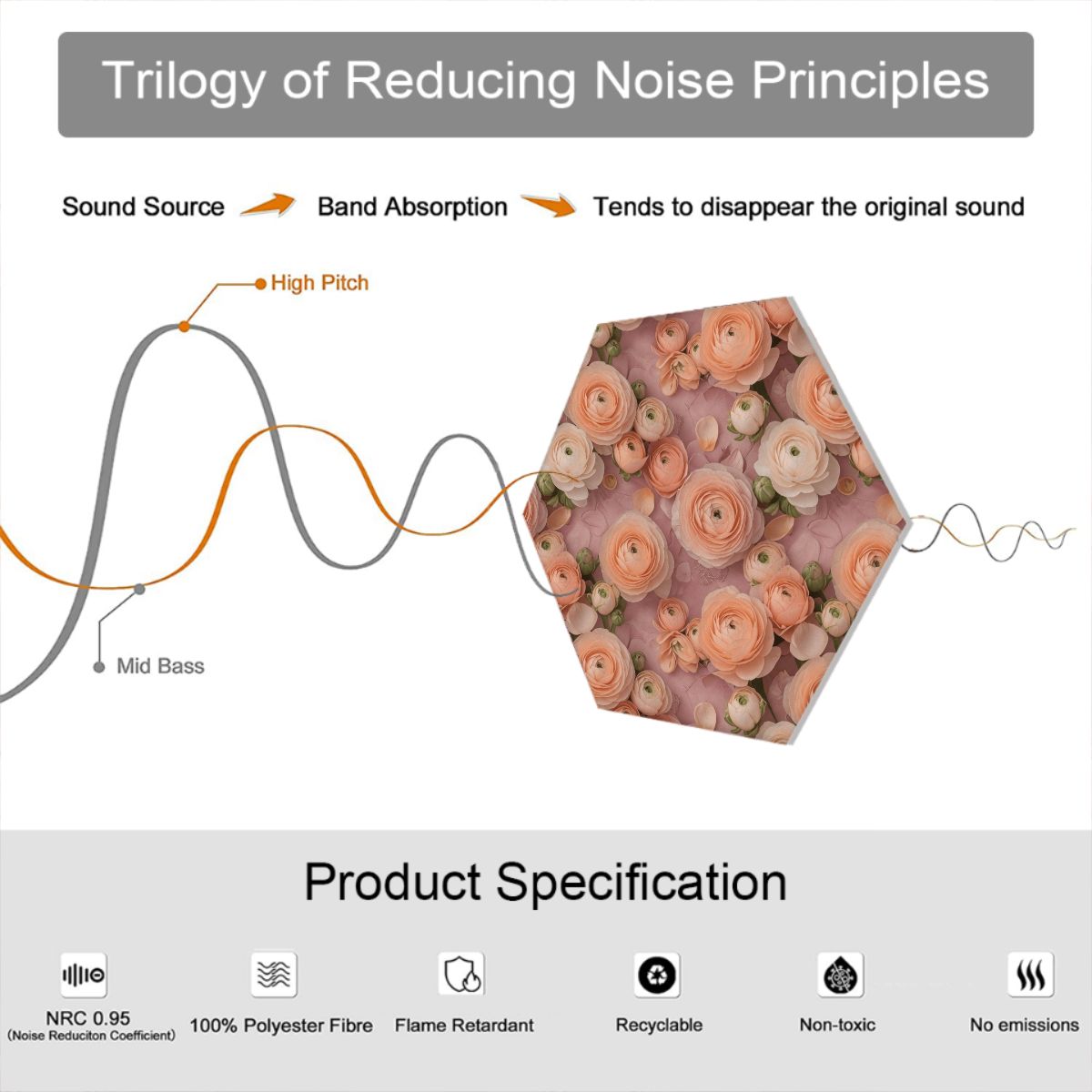 Trilogy of Reducing Noise Principles

Sound Source Band Absorption Tends to disappear the original sound

High Pitch

Mid Bass

Product Specification

NRC 0.95
(Noise Reduciton Coefficient)

100% Polyester Fibre

Flame Retardant

Recyclable

Non-toxic

No emissions